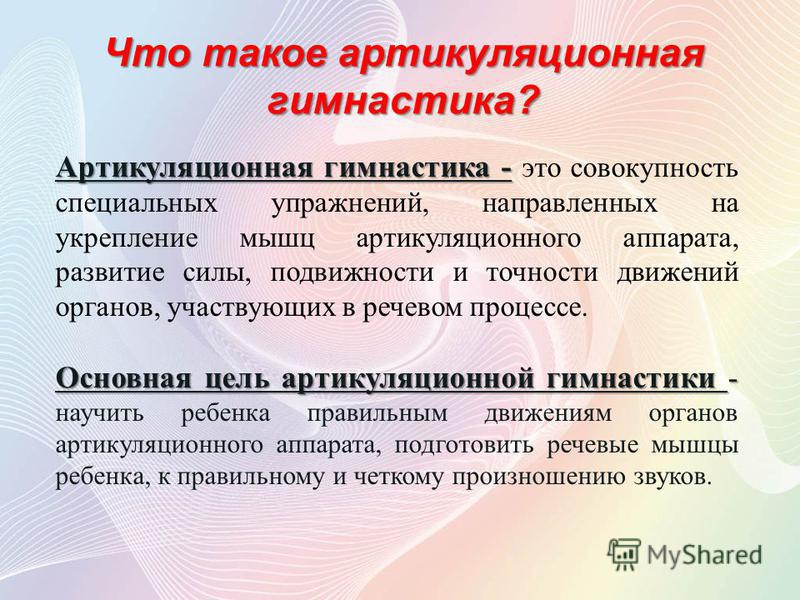 Что такое артикуляционная гимнастика?

Артикуляционная гимнастика - это совокупность специальных упражнений, направленных на укрепление мышц артикуляционного аппарата, развитие силы, подвижности и точности движений органов, участвующих в речевом процессе.

Основная цель артикуляционной гимнастики - научить ребенка правильным движениям органов артикуляционного аппарата, подготовить речевые мышцы ребенка, к правильному и четкому произношению звуков.

MyShared